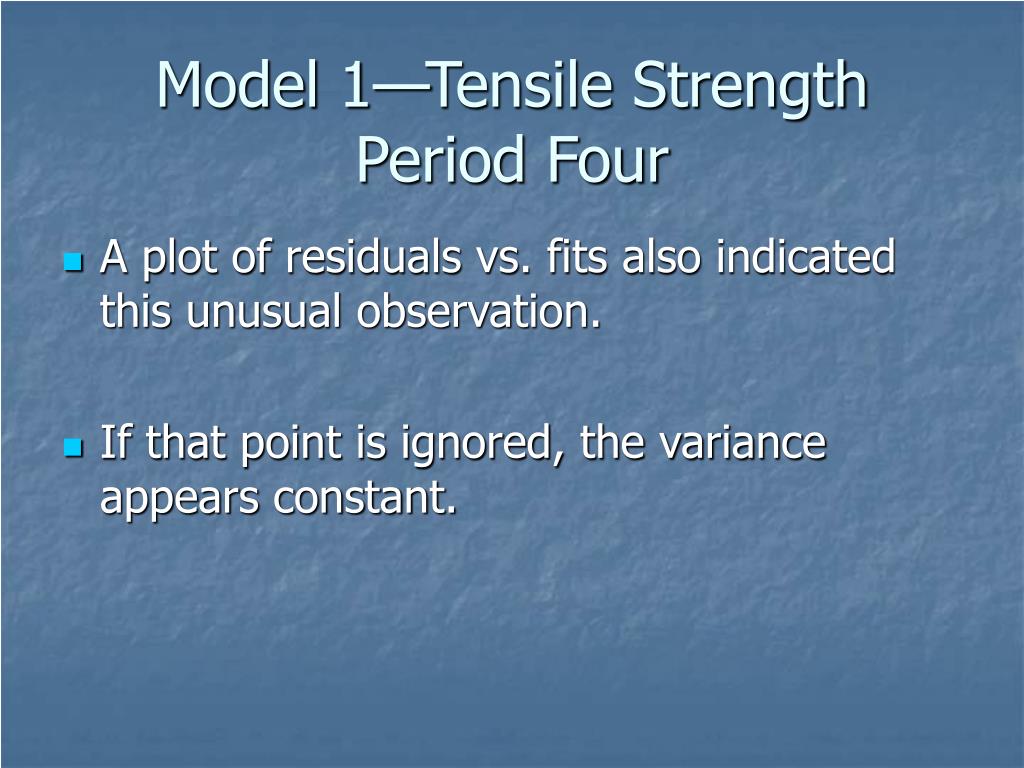 Model 1—Tensile Strength Period Four

- A plot of residuals vs. fits also indicated this unusual observation.

- If that point is ignored, the variance appears constant.